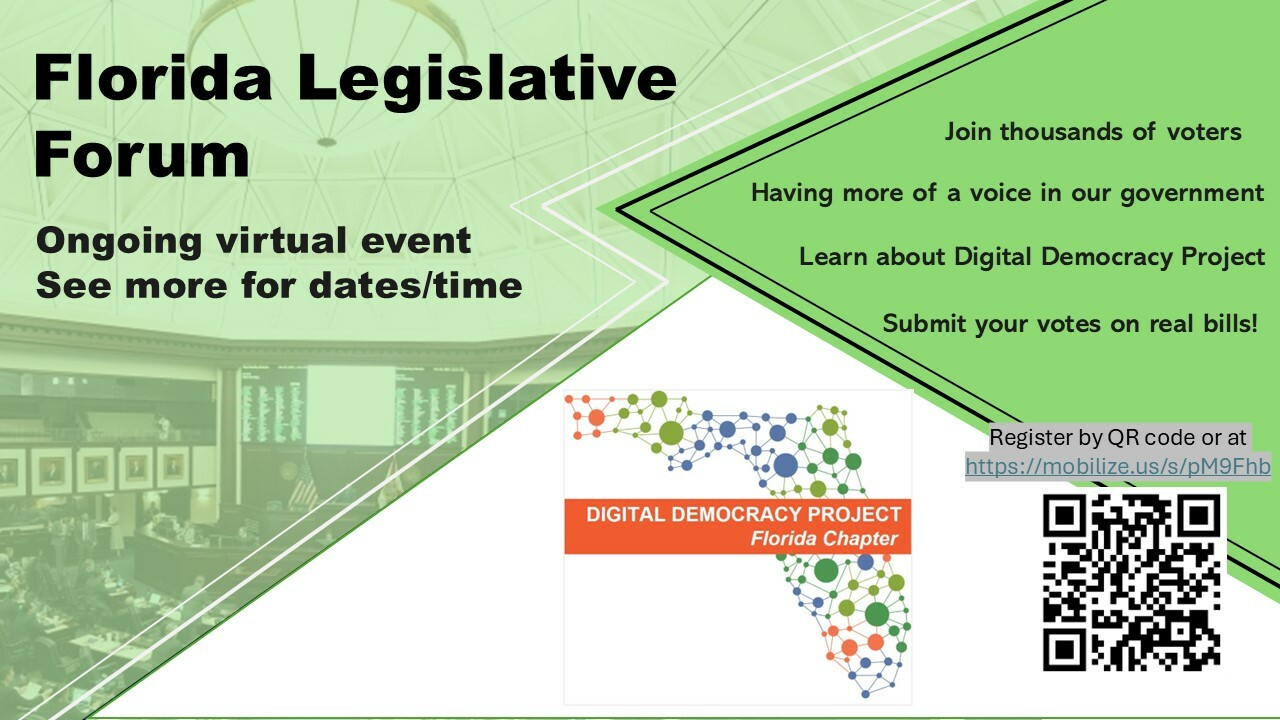 Florida Legislative Forum

Ongoing virtual event
See more for dates/time

Join thousands of voters

Having more of a voice in our government

Learn about Digital Democracy Project

Submit your votes on real bills!

DIGITAL DEMOCRACY PROJECT
Florida Chapter

Register by QR code or at
https://mobilize.us/s/pM9Fhb